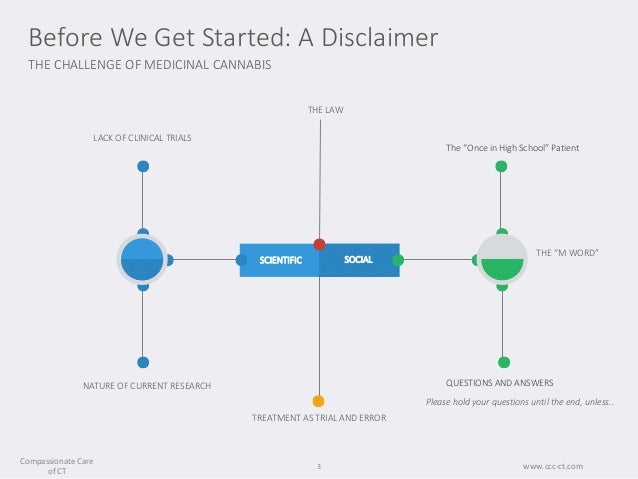 Before We Get Started: A Disclaimer

THE CHALLENGE OF MEDICINAL CANNABIS

THE LAW

LACK OF CLINICAL TRIALS

The "Once in High School" Patient

SCIENTIFIC

SOCIAL

THE "M WORD"

NATURE OF CURRENT RESEARCH

QUESTIONS AND ANSWERS

Please hold your questions until the end, unless..

TREATMENT AS TRIAL AND ERROR

Compassionate Care of CT

3

www.ccc-ct.com